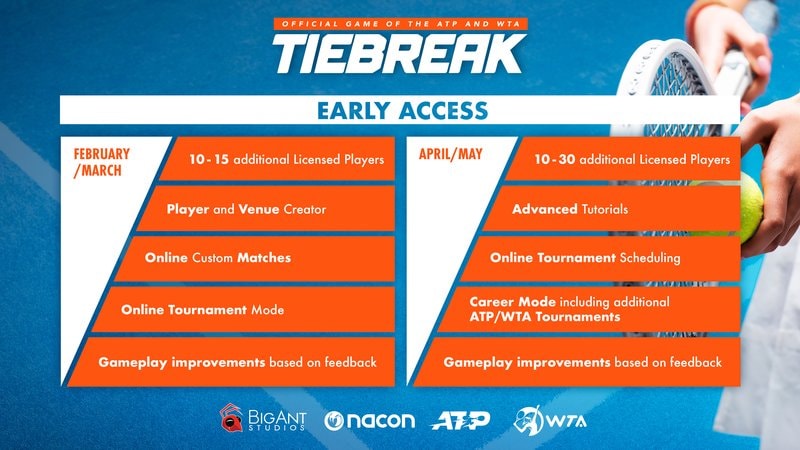 OFFICIAL GAME OF THE ATP AND WTA

TIEBREAK

EARLY ACCESS

FEBRUARY /MARCH

10 - 15 additional Licensed Players

Player and Venue Creator

Online Custom Matches

Online Tournament Mode

Gameplay improvements based on feedback

APRIL/MAY

10 - 30 additional Licensed Players

Advanced Tutorials

Online Tournament Scheduling

Career Mode including additional ATP/WTA Tournaments

Gameplay improvements based on feedback

BIGANT STUDIOS nacon ATP WTA